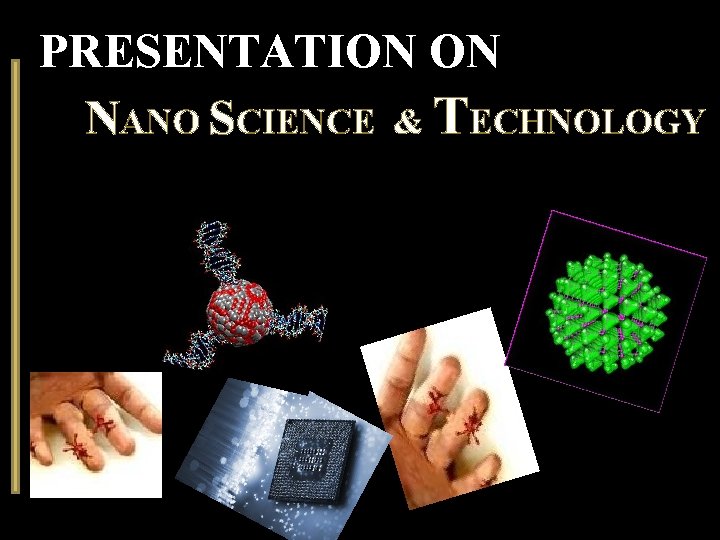 PRESENTATION ON

NANO SCIENCE & TECHNOLOGY